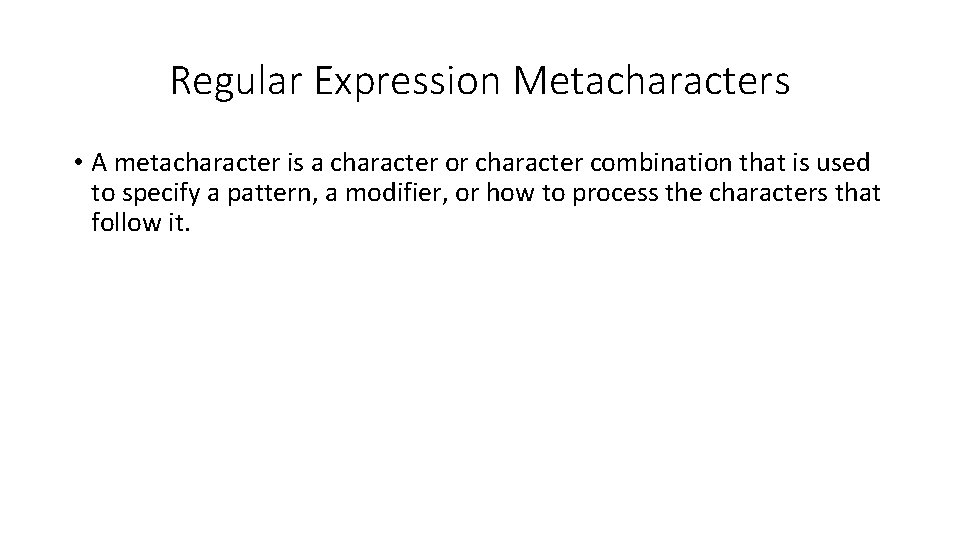 Regular Expression Metacharacters

• A metacharacter is a character or character combination that is used to specify a pattern, a modifier, or how to process the characters that follow it.